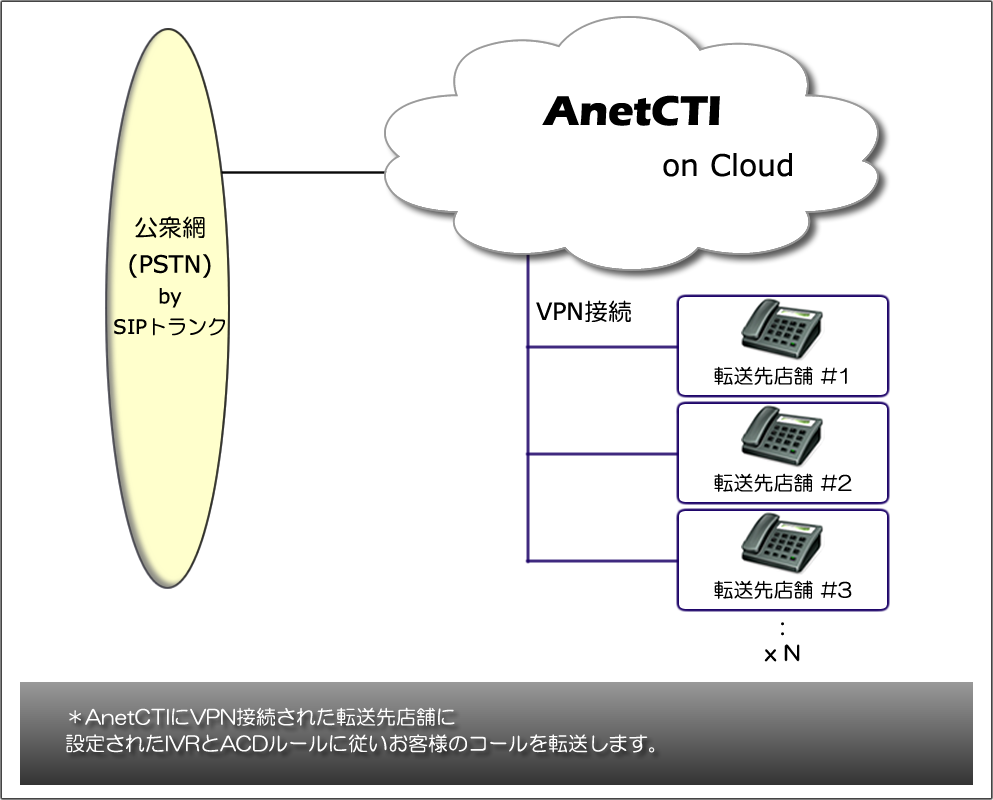 公衆網
(PSTN)
by
SIPトランク

AnetCTI
on Cloud

VPN接続

転送先店舗 #1

転送先店舗 #2

転送先店舗 #3

:
x N

＊AnetCTIにVPN接続された転送先店舗に
設定されたIVRとACDルールに従いお客様のコールを転送します。